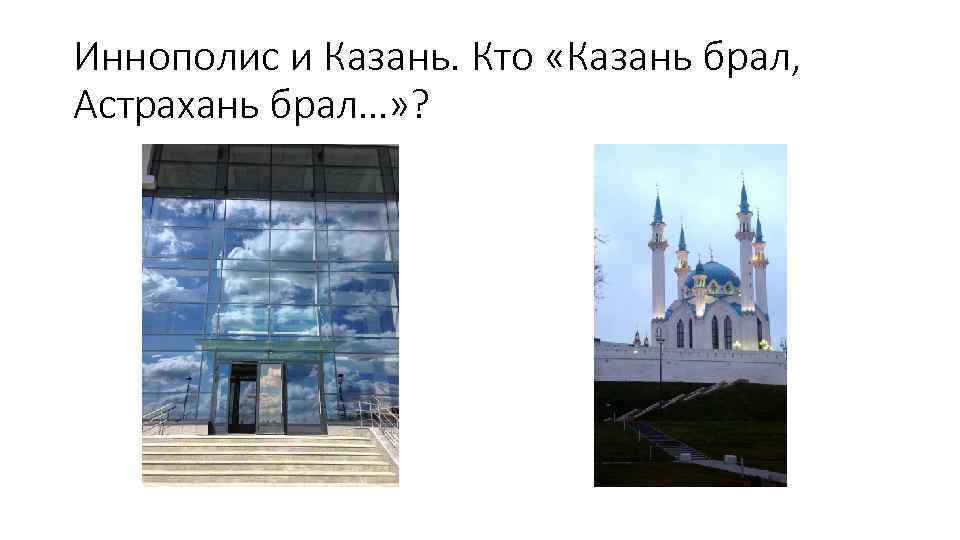 Иннополис и Казань. Кто «Казань брал, Астрахань брал…»?